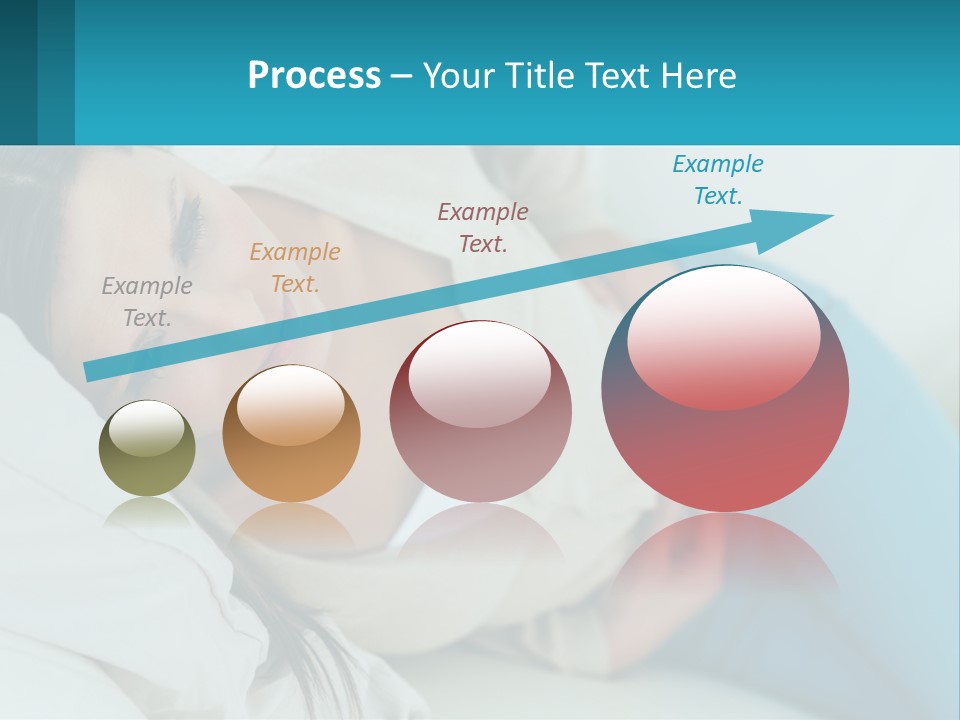 Process – Your Title Text Here

Example Text.

Example Text.

Example Text.

Example Text.